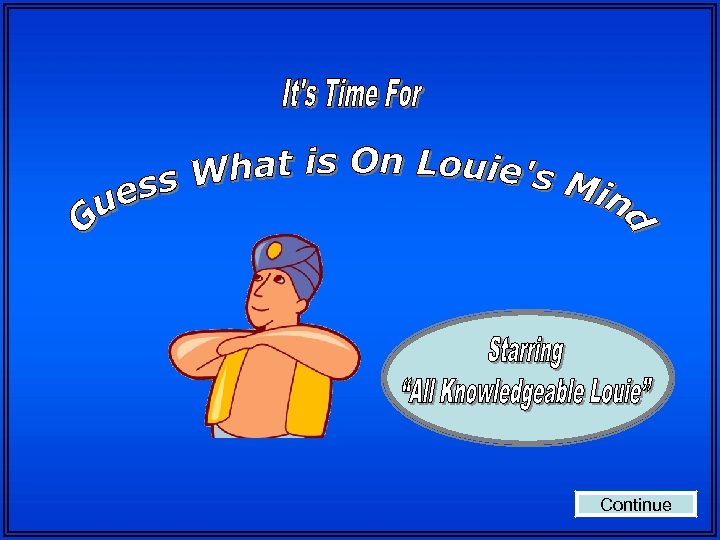 It's Time For

Guess What is On Louie's Mind

Starring
"All Knowledgeable Louie"

Continue